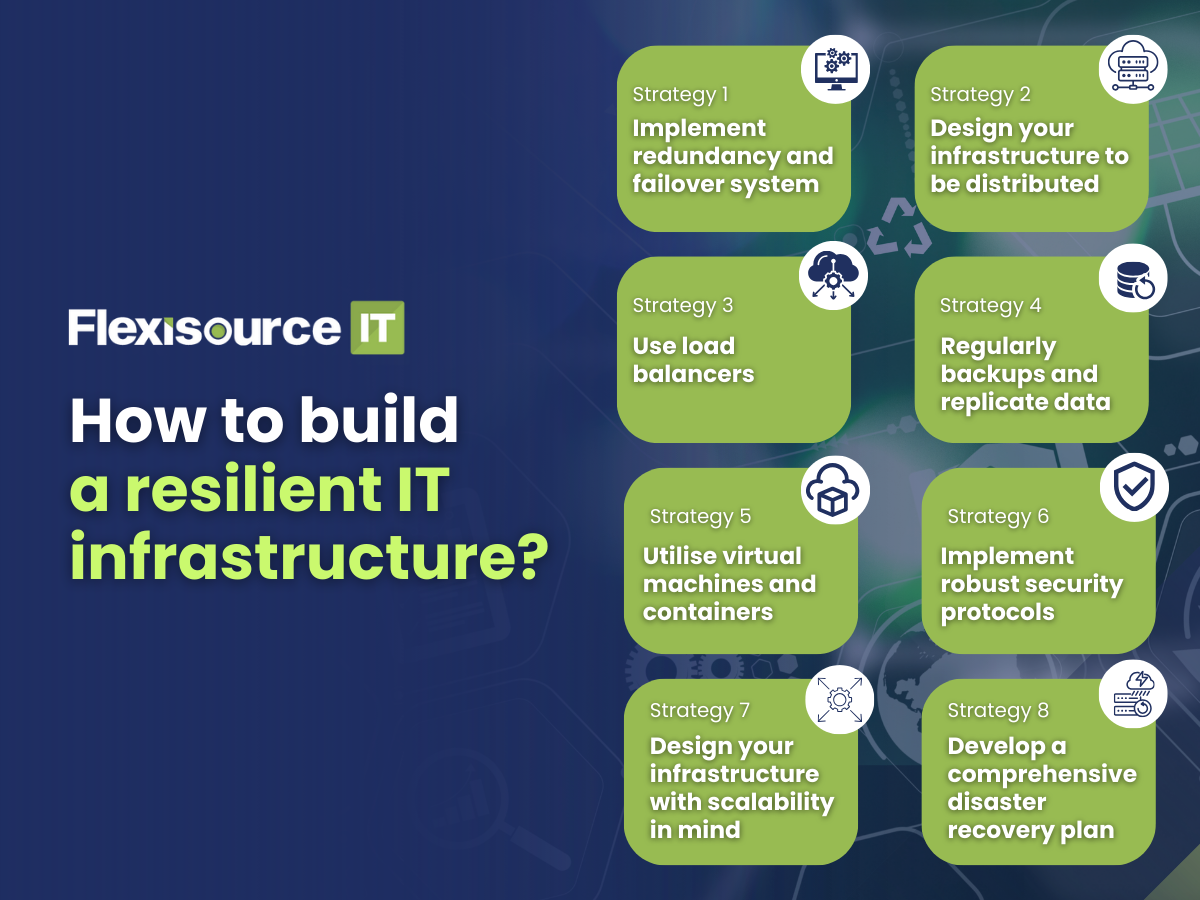 Flexisource IT

How to build a resilient IT infrastructure?

Strategy 1
Implement redundancy and failover system

Strategy 2
Design your infrastructure to be distributed

Strategy 3
Use load balancers

Strategy 4
Regularly backups and replicate data

Strategy 5
Utilise virtual machines and containers

Strategy 6
Implement robust security protocols

Strategy 7
Design your infrastructure with scalability in mind

Strategy 8
Develop a comprehensive disaster recovery plan